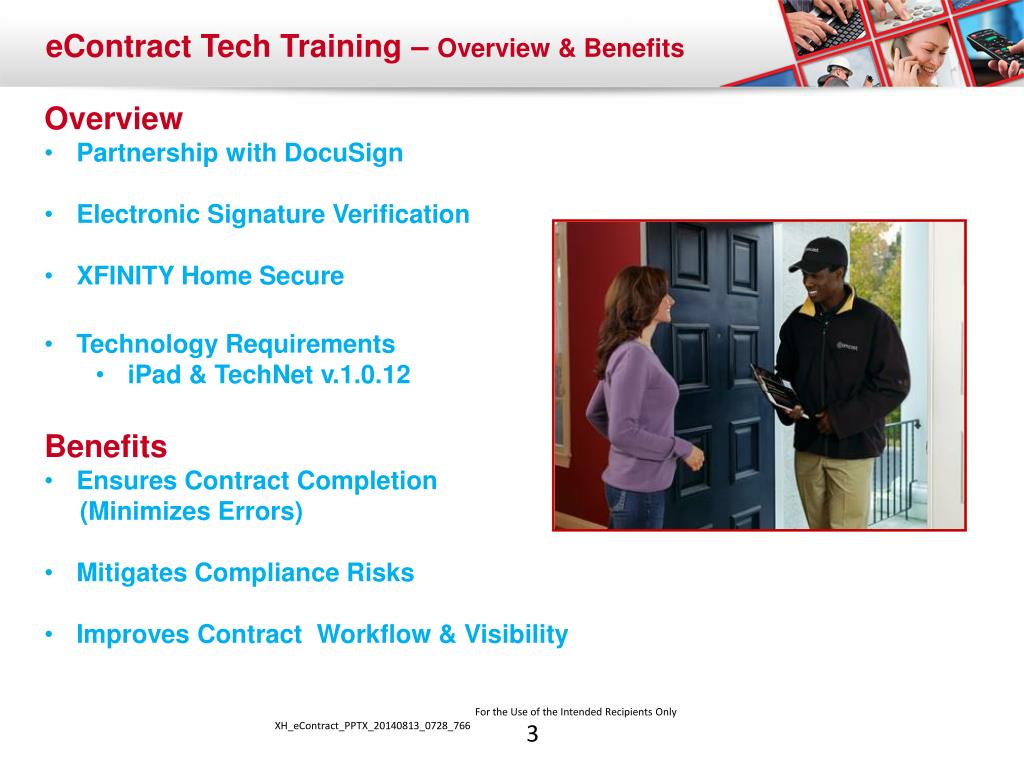 eContract Tech Training – Overview & Benefits

Overview
• Partnership with DocuSign

• Electronic Signature Verification

• XFINITY Home Secure

• Technology Requirements
  • iPad & TechNet v.1.0.12

Benefits
• Ensures Contract Completion (Minimizes Errors)

• Mitigates Compliance Risks

• Improves Contract  Workflow & Visibility

For the Use of the Intended Recipients Only

XH_eContract_PPTX_20140813_0728_766

3